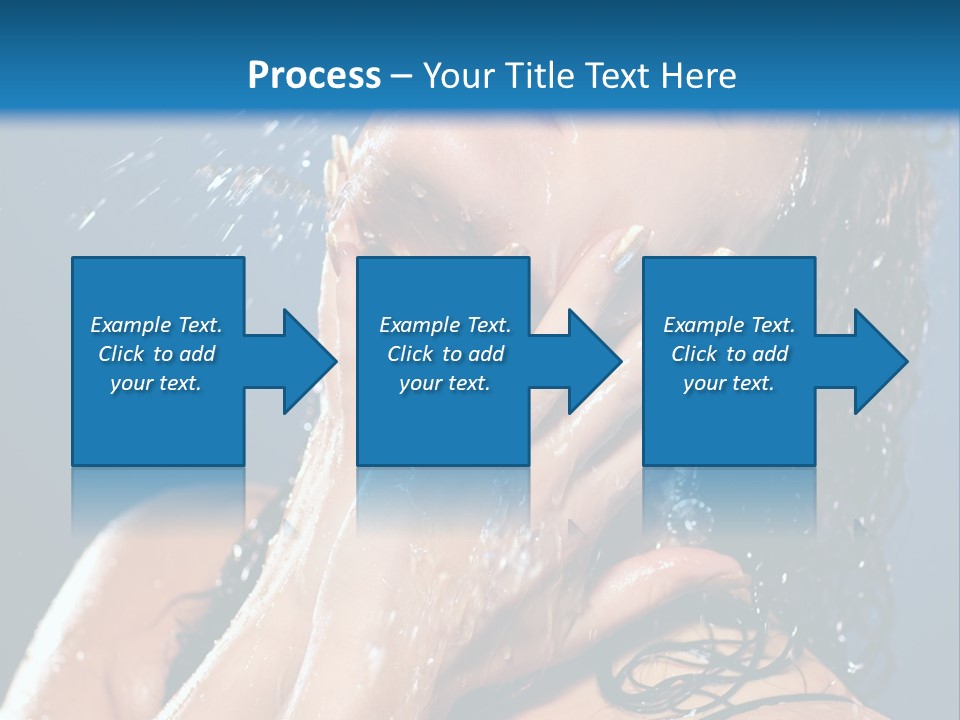 Process – Your Title Text Here

Example Text. Click to add your text.

Example Text. Click to add your text.

Example Text. Click to add your text.